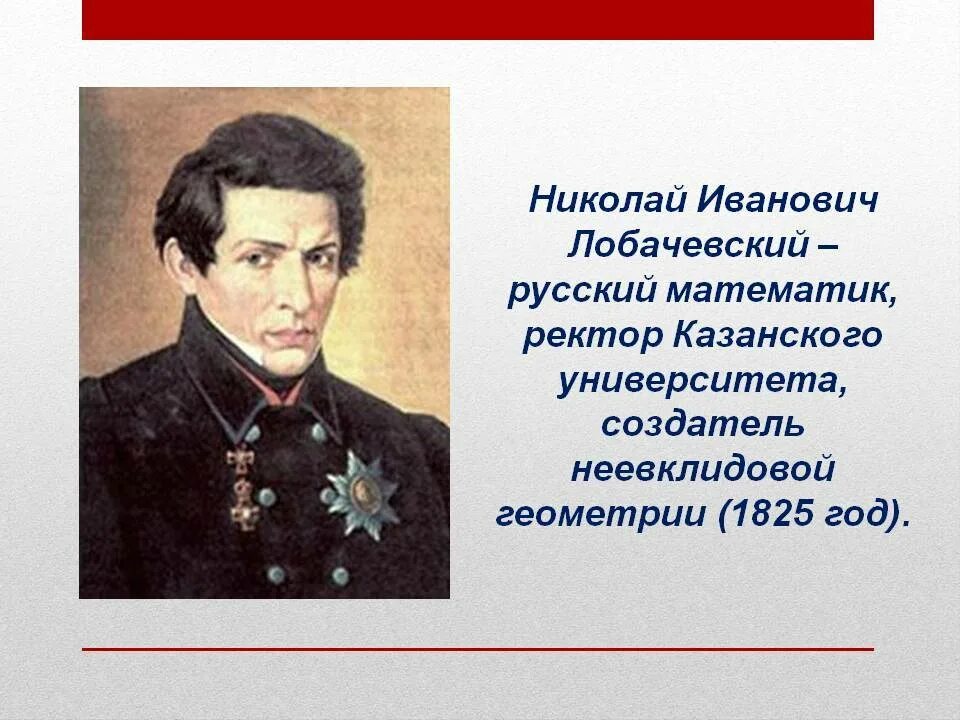 Николай Иванович Лобачевский – русский математик, ректор Казанского университета, создатель неевклидовой геометрии (1825 год).